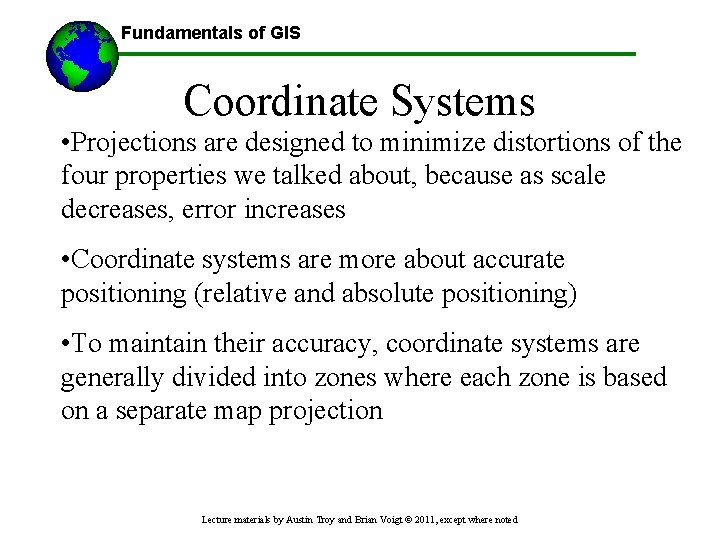 Fundamentals of GIS

Coordinate Systems

•Projections are designed to minimize distortions of the four properties we talked about, because as scale decreases, error increases

•Coordinate systems are more about accurate positioning (relative and absolute positioning)

•To maintain their accuracy, coordinate systems are generally divided into zones where each zone is based on a separate map projection

Lecture materials by Austin Troy and Brian Voigt © 2011, except where noted